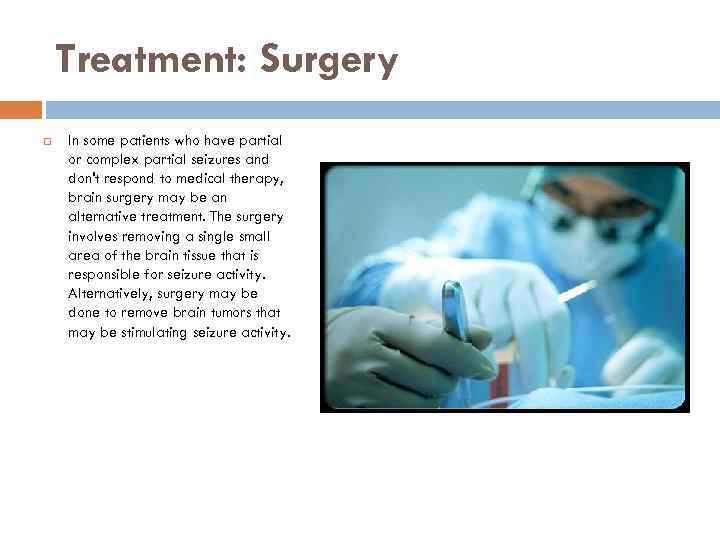 Treatment: Surgery

In some patients who have partial or complex partial seizures and don't respond to medical therapy, brain surgery may be an alternative treatment. The surgery involves removing a single small area of the brain tissue that is responsible for seizure activity. Alternatively, surgery may be done to remove brain tumors that may be stimulating seizure activity.